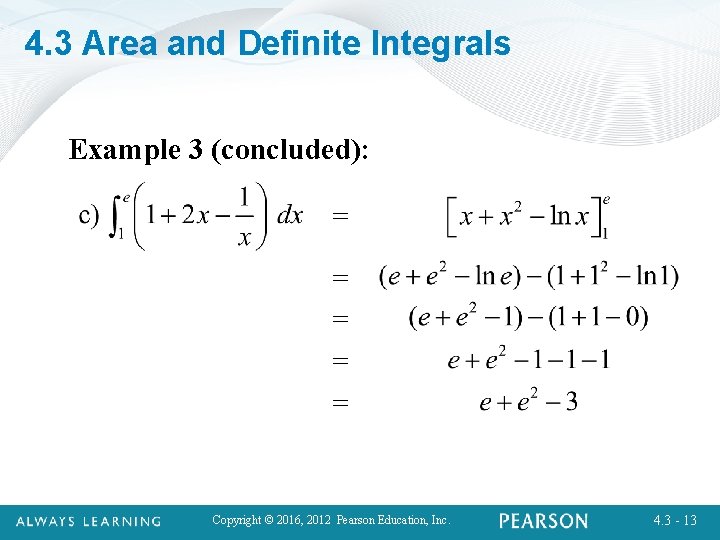 4.3 Area and Definite Integrals

Example 3 (concluded):

c) $\int_1^e \left(1+2x-\frac{1}{x}\right) dx = \left[x+x^2-\ln x\right]_1^e$

$= (e+e^2-\ln e)-(1+1^2-\ln 1)$

$= (e+e^2-1)-(1+1-0)$

$= e+e^2-1-1-1$

$= e+e^2-3$

ALWAYS LEARNING Copyright © 2016, 2012 Pearson Education, Inc. PEARSON 4.3 - 13